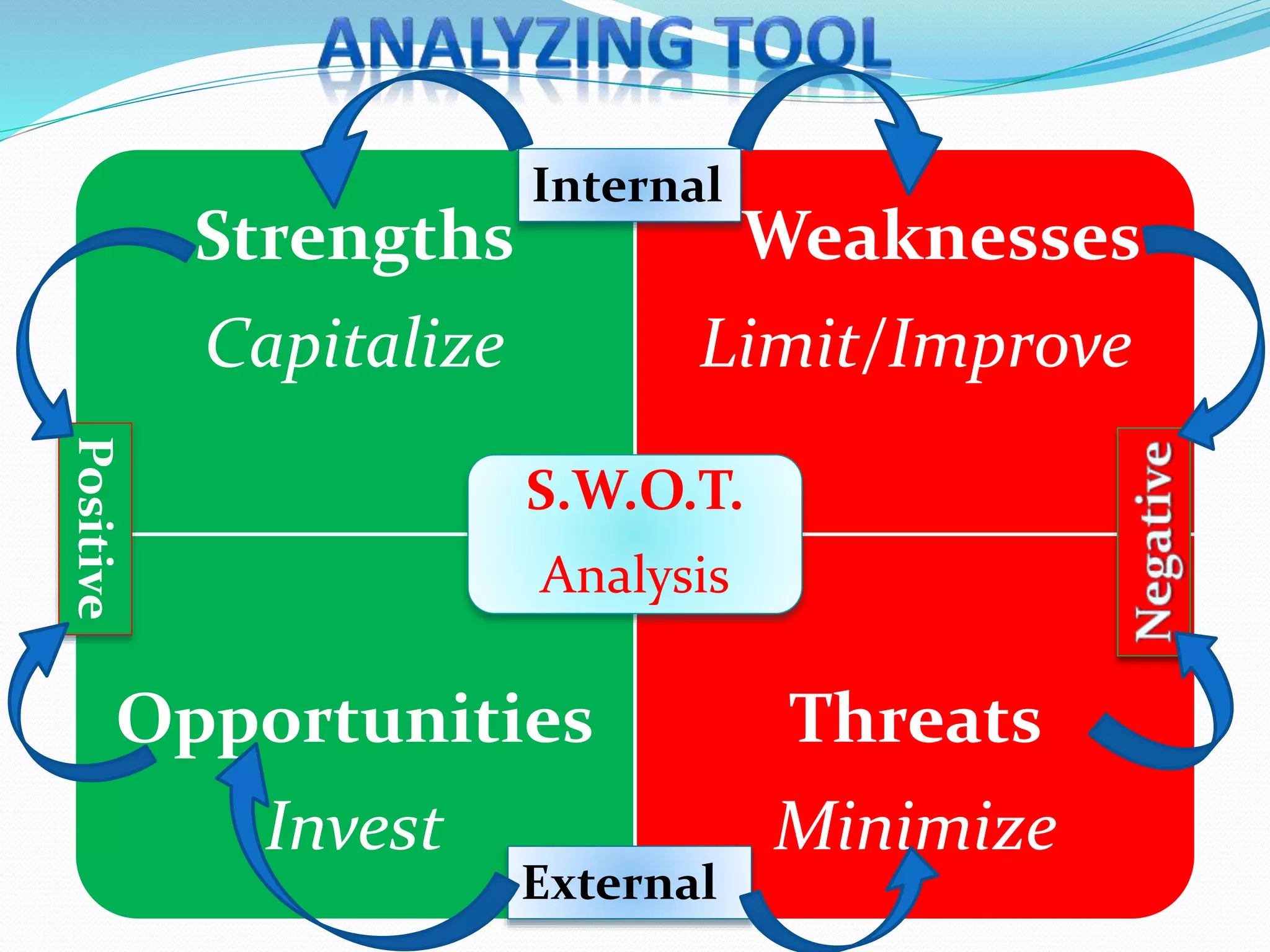 ANALYZING TOOL

Internal

Strengths

Capitalize

Weaknesses

Limit/Improve

Positive

S.W.O.T.

Analysis

Negative

Opportunities

Invest

Threats

Minimize

External